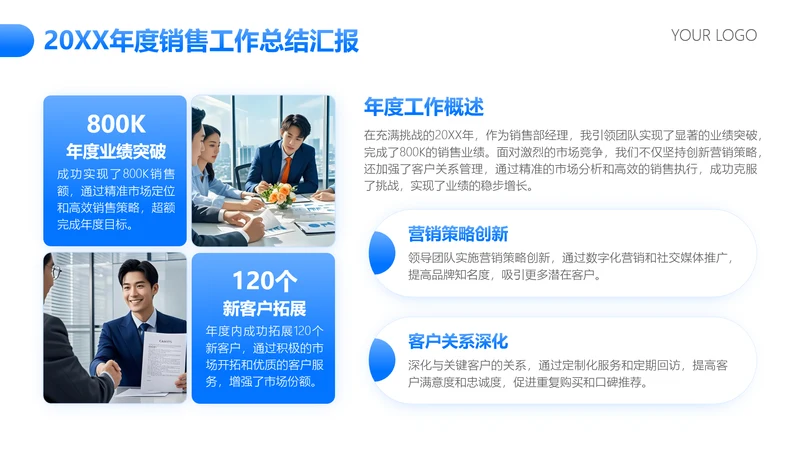 20XX年度销售工作总结汇报

YOUR LOGO

800K
年度业绩突破
成功实现了800K销售额，通过精准市场定位和高效销售策略，超额完成年度目标。

120个
新客户拓展
年度内成功拓展120个新客户，通过积极的市场开拓和优质的客户服务，增强了市场份额。

年度工作概述
在充满挑战的20XX年，作为销售部经理，我引领团队实现了显著的业绩突破，完成了800K的销售业绩。面对激烈的市场竞争，我们不仅坚持创新营销策略，还加强了客户关系管理，通过精准的市场分析和高效的销售执行，成功克服了挑战，实现了业绩的稳步增长。

营销策略创新
领导团队实施营销策略创新，通过数字化营销和社交媒体推广，提高品牌知名度，吸引更多潜在客户。

客户关系深化
深化与关键客户的关系，通过定制化服务和定期回访，提高客户满意度和忠诚度，促进重复购买和口碑推荐。